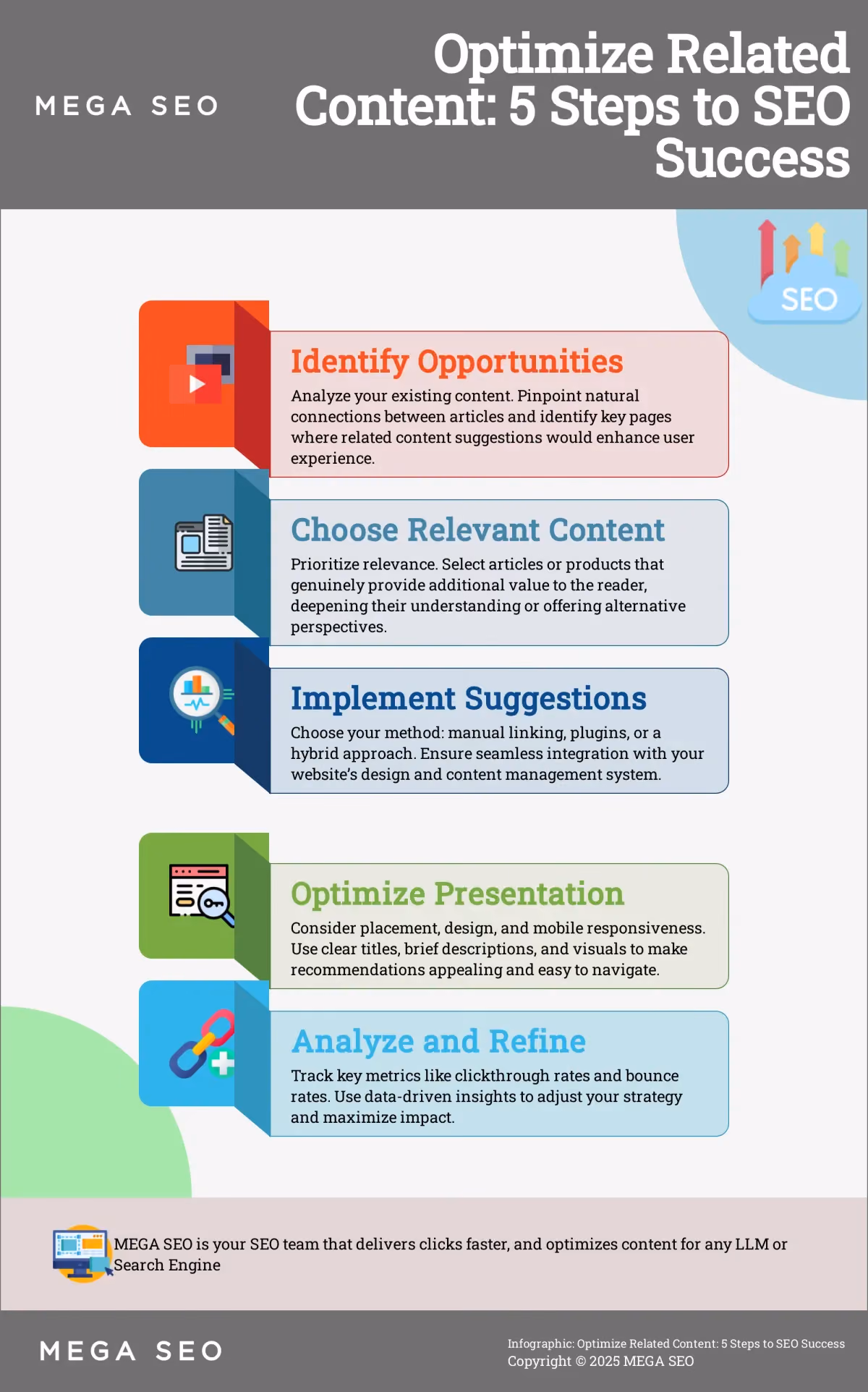 MEGA SEO

Optimize Related Content: 5 Steps to SEO Success

SEO

Identify Opportunities

Analyze your existing content. Pinpoint natural connections between articles and identify key pages where related content suggestions would enhance user experience.

Choose Relevant Content

Prioritize relevance. Select articles or products that genuinely provide additional value to the reader, deepening their understanding or offering alternative perspectives.

Implement Suggestions

Choose your method: manual linking, plugins, or a hybrid approach. Ensure seamless integration with your website's design and content management system.

Optimize Presentation

Consider placement, design, and mobile responsiveness. Use clear titles, brief descriptions, and visuals to make recommendations appealing and easy to navigate.

Analyze and Refine

Track key metrics like clickthrough rates and bounce rates. Use data-driven insights to adjust your strategy and maximize impact.

MEGA SEO is your SEO team that delivers clicks faster, and optimizes content for any LLM or Search Engine

MEGA SEO

Infographic: Optimize Related Content: 5 Steps to SEO Success
Copyright © 2025 MEGA SEO